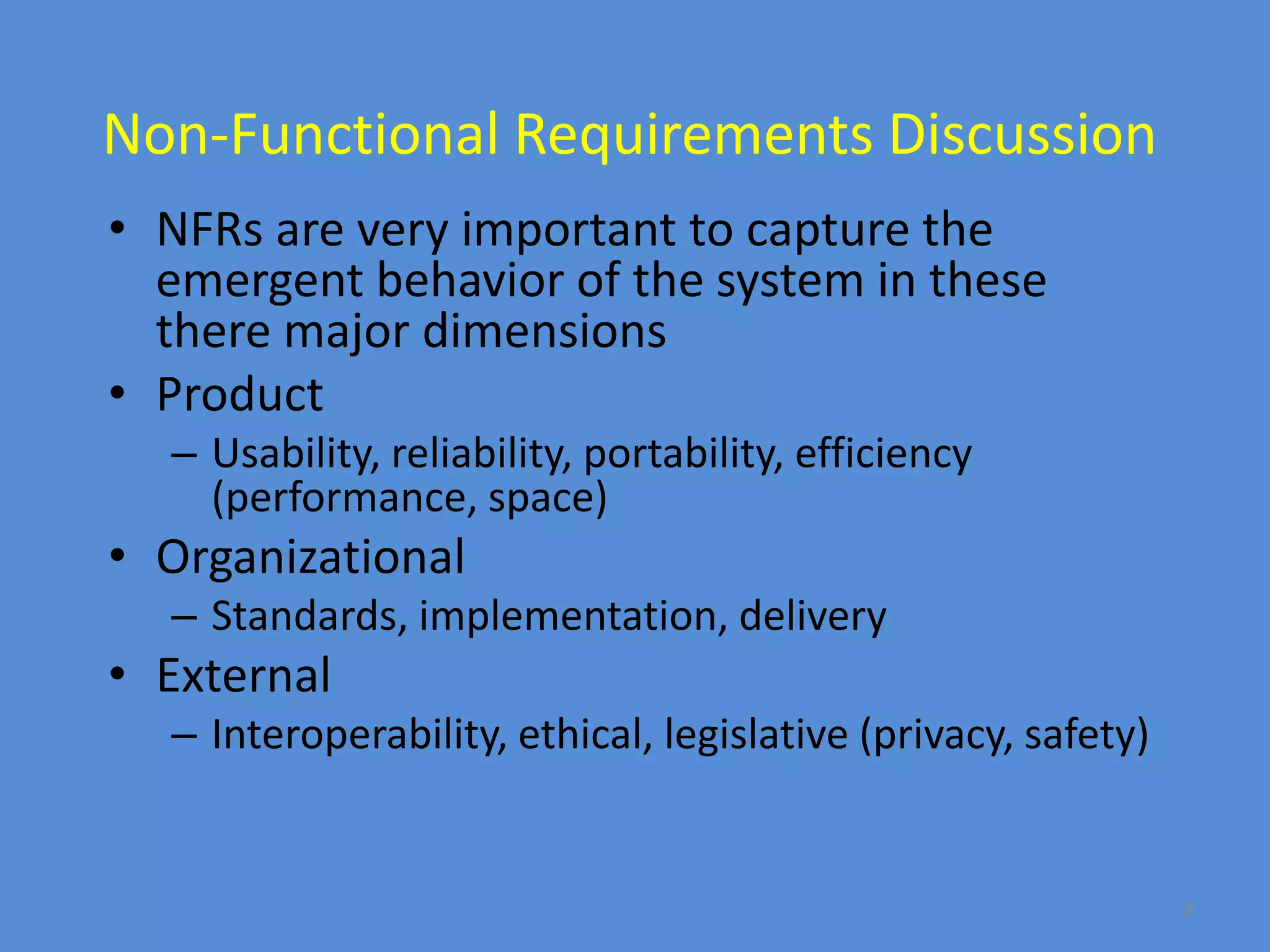 Non-Functional Requirements Discussion

• NFRs are very important to capture the emergent behavior of the system in these there major dimensions
• Product
– Usability, reliability, portability, efficiency (performance, space)
• Organizational
– Standards, implementation, delivery
• External
– Interoperability, ethical, legislative (privacy, safety)

3